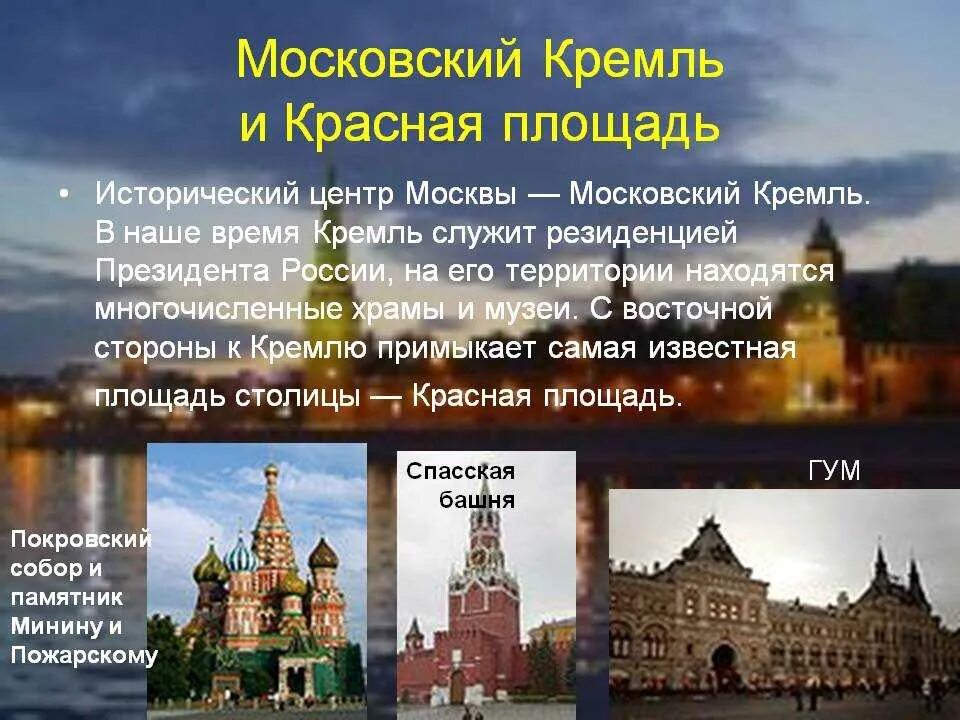 Московский Кремль и Красная площадь

• Исторический центр Москвы — Московский Кремль. В наше время Кремль служит резиденцией Президента России, на его территории находятся многочисленные храмы и музеи. С восточной стороны к Кремлю примыкает самая известная площадь столицы — Красная площадь.

Покровский собор и памятник Минину и Пожарскому

Спасская башня

ГУМ